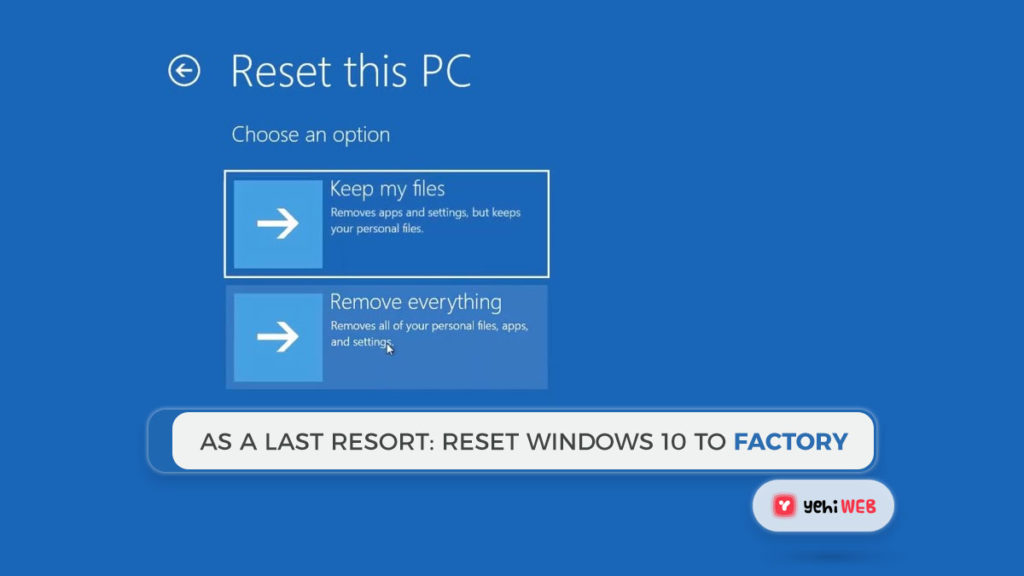 Reset this PC

Choose an option

Keep my files
Removes apps and settings, but keeps your personal files.

Remove everything
Removes all of your personal files, apps, and settings.

AS A LAST RESORT: RESET WINDOWS 10 TO FACTORY

yehi WEB